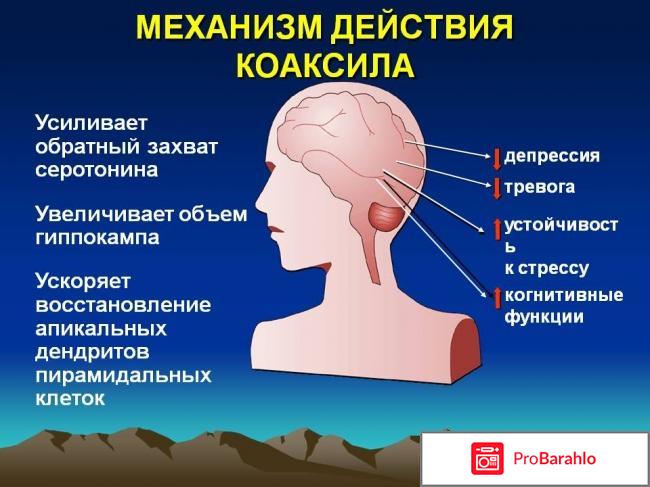 МЕХАНИЗМ ДЕЙСТВИЯ КОАКСИЛА

Усиливает обратный захват серотонина

Увеличивает объем гиппокампа

Ускоряет восстановление апикальных дендритов пирамидальных клеток

депрессия

тревога

устойчивость к стрессу

когнитивные функции

ProBarahlo